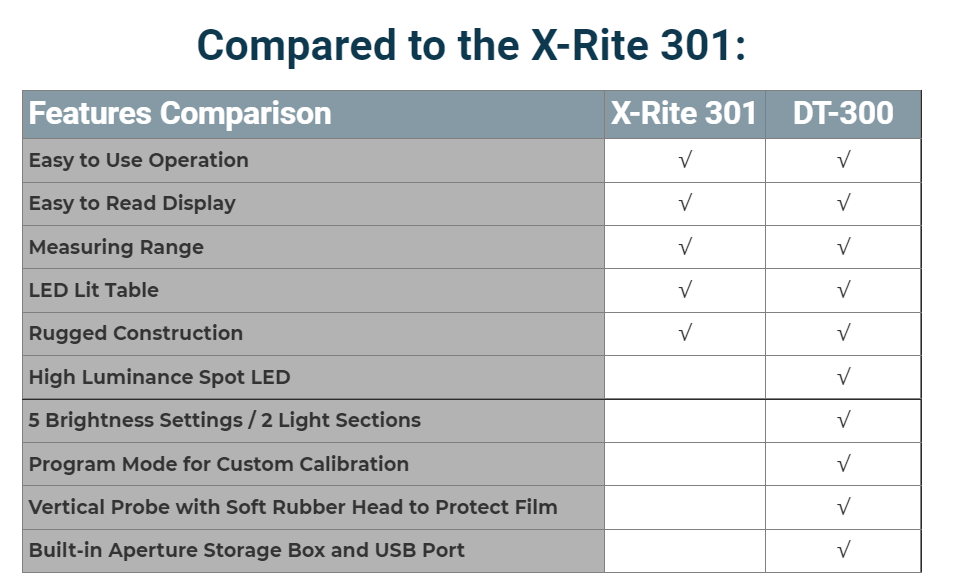 Compared to the X-Rite 301:

| Features Comparison | X-Rite 301 | DT-300 |
|---|---|---|
| Easy to Use Operation | √ | √ |
| Easy to Read Display | √ | √ |
| Measuring Range | √ | √ |
| LED Lit Table | √ | √ |
| Rugged Construction | √ | √ |
| High Luminance Spot LED | | √ |
| 5 Brightness Settings / 2 Light Sections | | √ |
| Program Mode for Custom Calibration | | √ |
| Vertical Probe with Soft Rubber Head to Protect Film | | √ |
| Built-in Aperture Storage Box and USB Port | | √ |